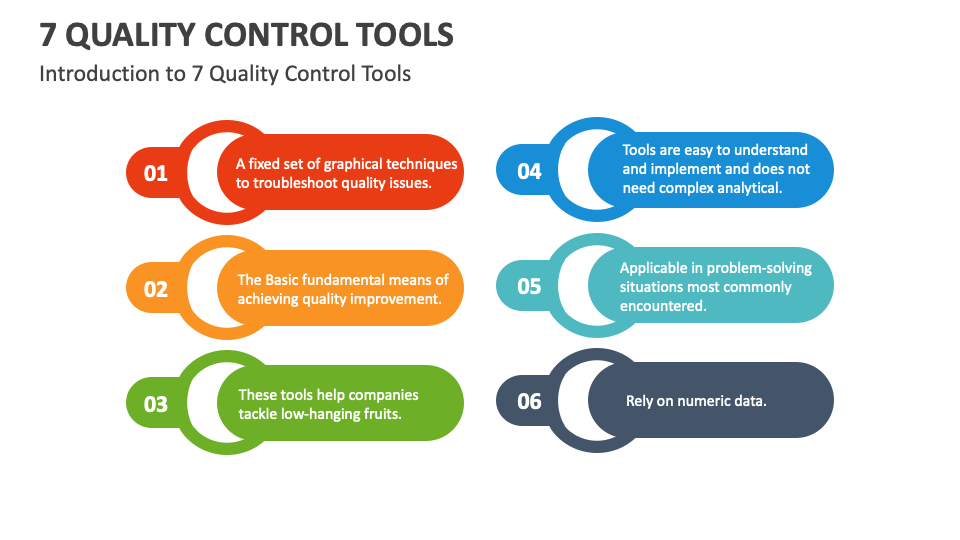 7 QUALITY CONTROL TOOLS

Introduction to 7 Quality Control Tools

01

A fixed set of graphical techniques to troubleshoot quality issues.

02

The Basic fundamental means of achieving quality improvement.

03

These tools help companies tackle low-hanging fruits.

04

Tools are easy to understand and implement and does not need complex analytical.

05

Applicable in problem-solving situations most commonly encountered.

06

Rely on numeric data.